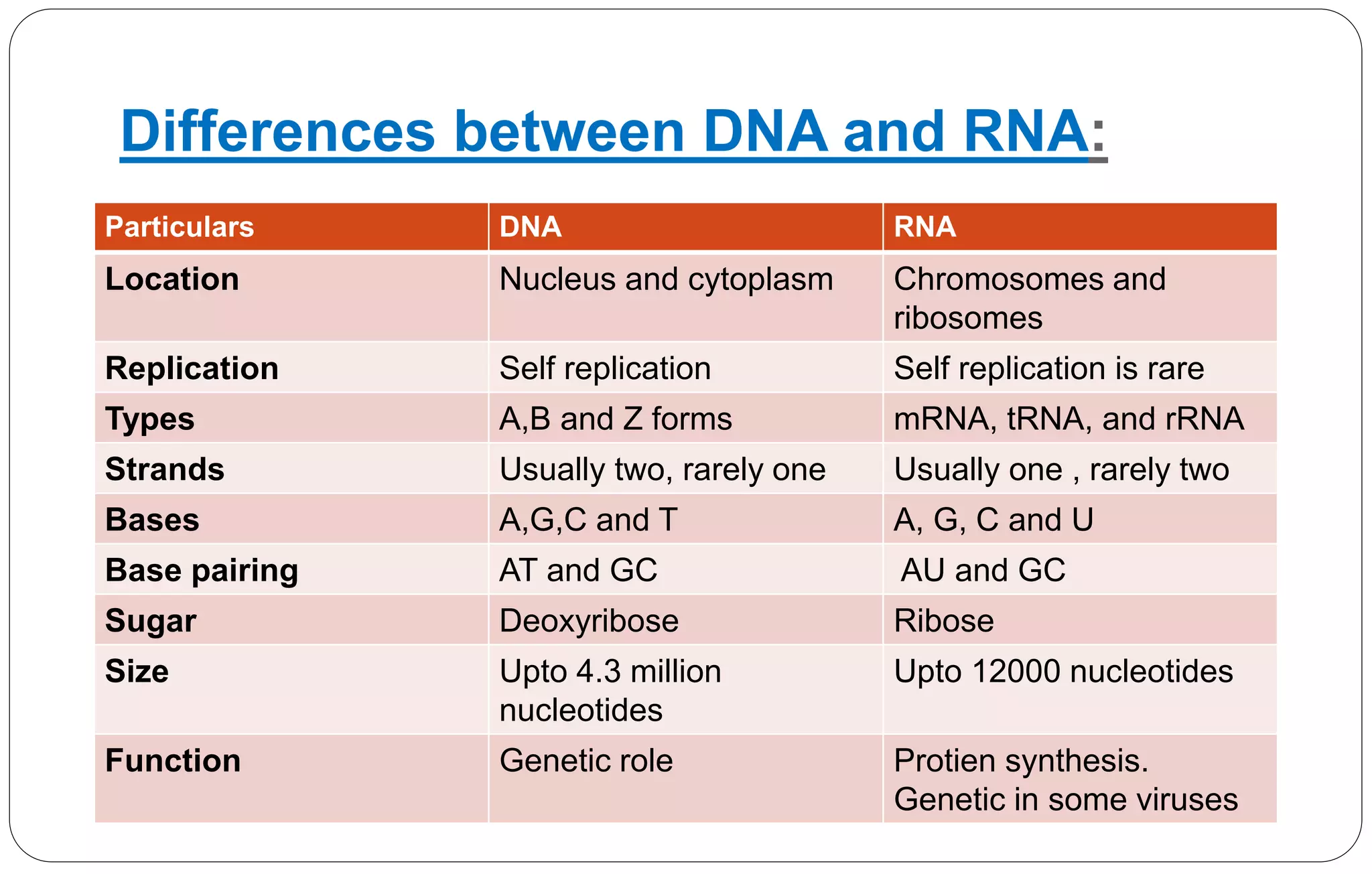 Differences between DNA and RNA:

| Particulars | DNA | RNA |
|---|---|---|
| Location | Nucleus and cytoplasm | Chromosomes and ribosomes |
| Replication | Self replication | Self replication is rare |
| Types | A,B and Z forms | mRNA, tRNA, and rRNA |
| Strands | Usually two, rarely one | Usually one , rarely two |
| Bases | A,G,C and T | A, G, C and U |
| Base pairing | AT and GC | AU and GC |
| Sugar | Deoxyribose | Ribose |
| Size | Upto 4.3 million nucleotides | Upto 12000 nucleotides |
| Function | Genetic role | Protien synthesis. Genetic in some viruses |